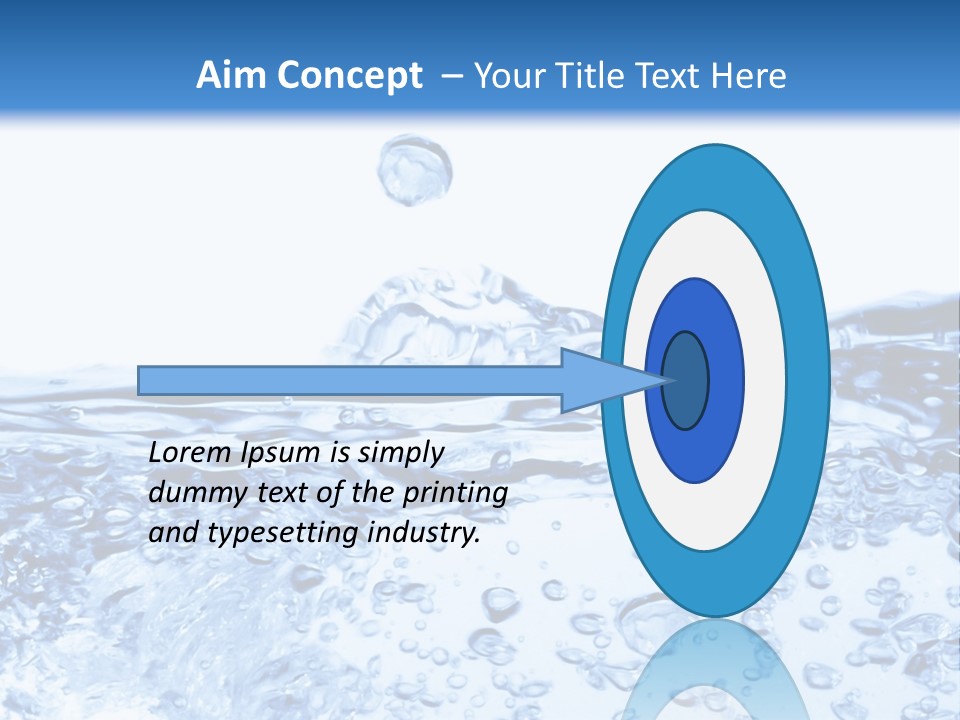 Aim Concept – Your Title Text Here

Lorem Ipsum is simply dummy text of the printing and typesetting industry.